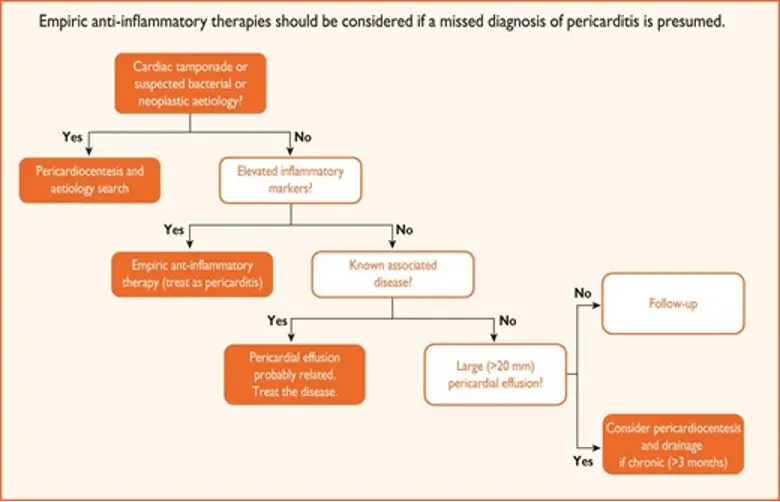 Empiric anti-inflammatory therapies should be considered if a missed diagnosis of pericarditis is presumed.

Cardiac tamponade or suspected bacterial or neoplastic aetiology?

Yes

No

Pericardiocentesis and aetiology search

Elevated inflammatory markers?

Yes

No

Empiric ant-inflammatory therapy (treat as pericarditis)

Known associated disease?

Yes

No

Pericardial effusion probably related. Treat the disease.

Large (>20 mm) pericardial effusion?

No

Follow-up

Yes

Consider pericardiocentesis and drainage if chronic (>3 months)